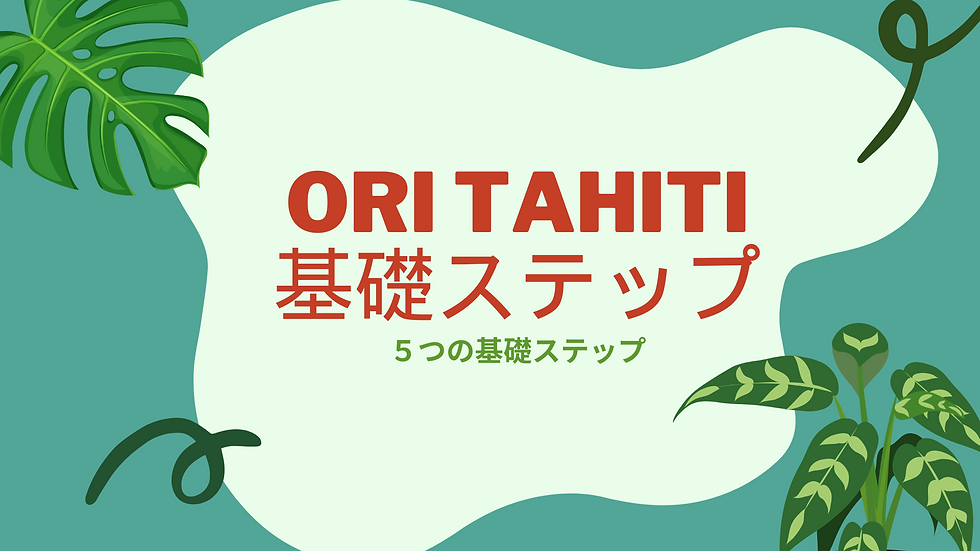 ORI TAHITI
基礎ステップ

５つの基礎ステップ